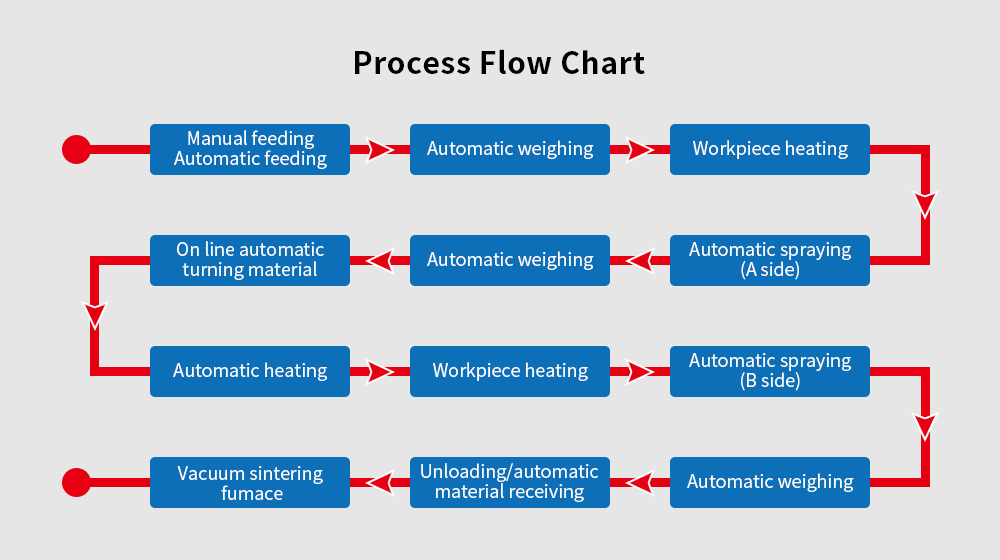 Process Flow Chart

Manual feeding
Automatic feeding

Automatic weighing

Workpiece heating

Automatic spraying
(A side)

Automatic weighing

On line automatic
turning material

Automatic heating

Workpiece heating

Automatic spraying
(B side)

Automatic weighing

Unloading/automatic
material receiving

Vacuum sintering
fumace